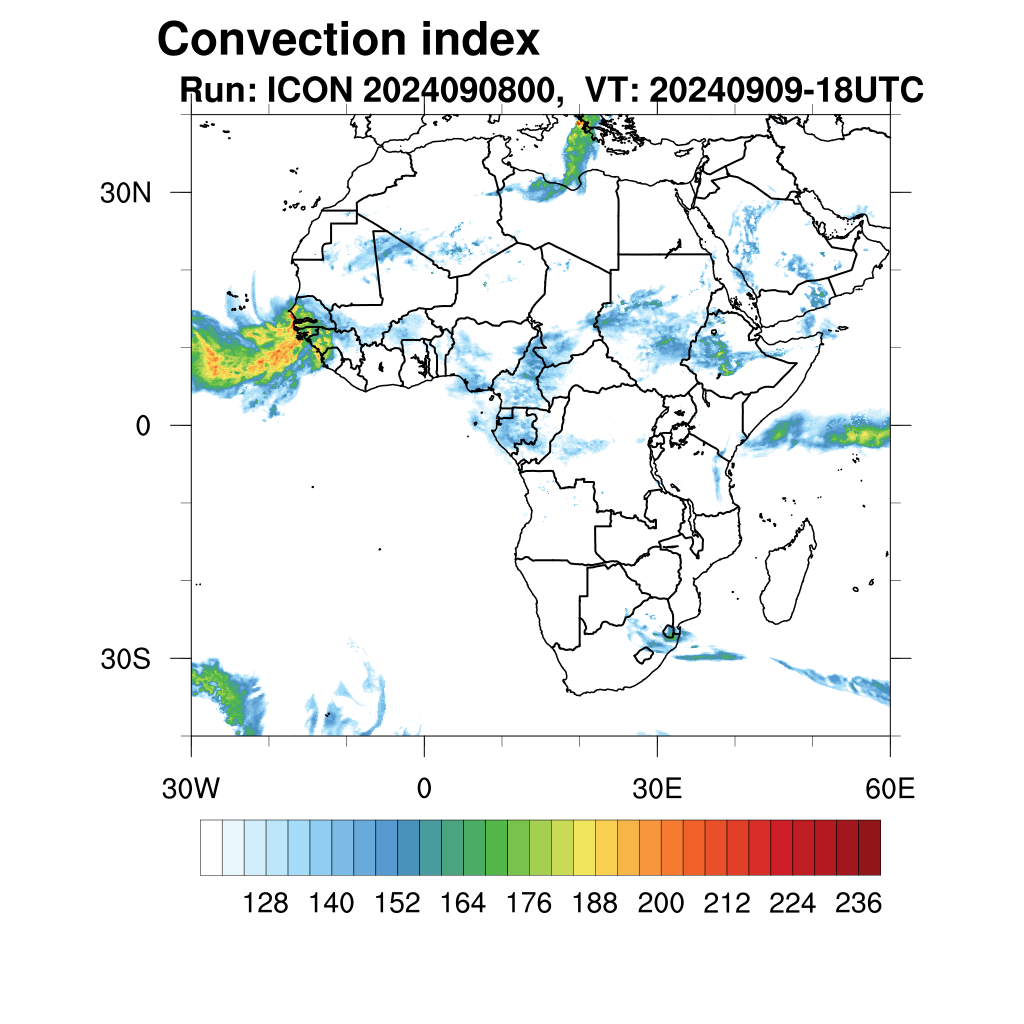 Convection index
Run: ICON 2024090800, VT: 20240909-18UTC

30N
0
30S

30W
0
30E
60E

128 140 152 164 176 188 200 212 224 236